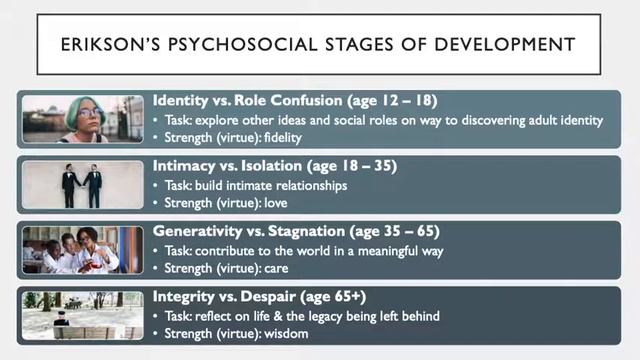 ERIKSON'S PSYCHOSOCIAL STAGES OF DEVELOPMENT

Identity vs. Role Confusion (age 12 – 18)
• Task: explore other ideas and social roles on way to discovering adult identity
• Strength (virtue): fidelity

Intimacy vs. Isolation (age 18 – 35)
• Task: build intimate relationships
• Strength (virtue): love

Generativity vs. Stagnation (age 35 – 65)
• Task: contribute to the world in a meaningful way
• Strength (virtue): care

Integrity vs. Despair (age 65+)
• Task: reflect on life & the legacy being left behind
• Strength (virtue): wisdom